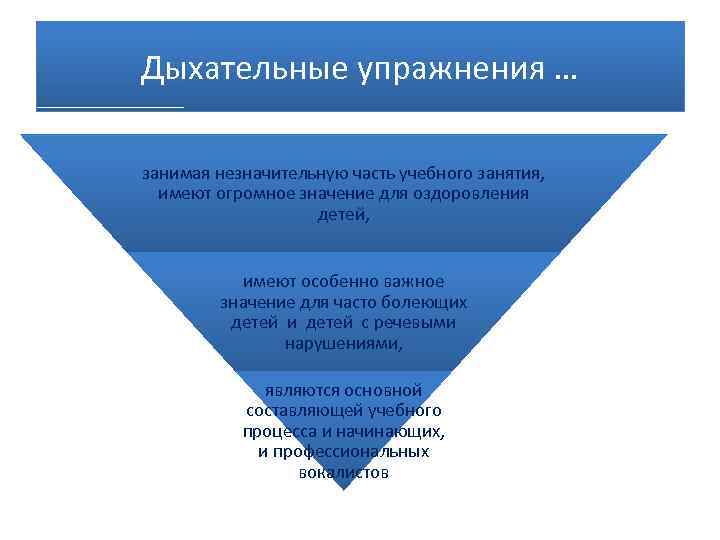 Дыхательные упражнения …

занимая незначительную часть учебного занятия, имеют огромное значение для оздоровления детей,

имеют особенно важное значение для часто болеющих детей и детей с речевыми нарушениями,

являются основной составляющей учебного процесса и начинающих, и профессиональных вокалистов